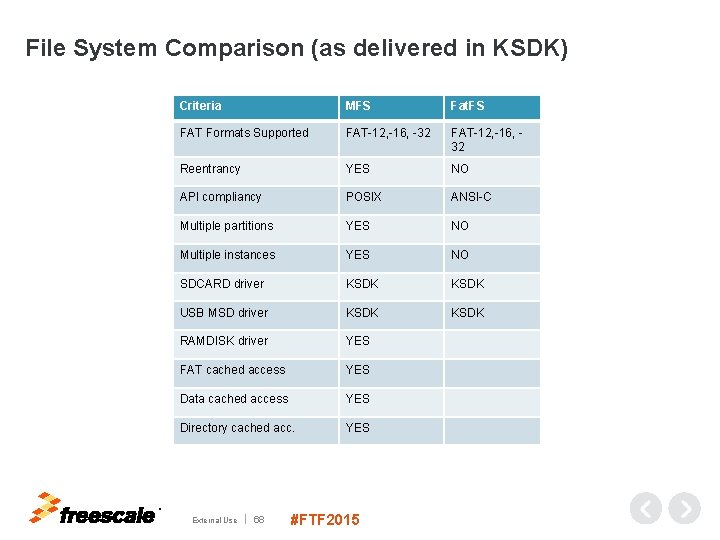 File System Comparison (as delivered in KSDK)

| Criteria | MFS | FatFS |
|---|---|---|
| FAT Formats Supported | FAT-12,-16, -32 | FAT-12,-16, -32 |
| Reentrancy | YES | NO |
| API compliancy | POSIX | ANSI-C |
| Multiple partitions | YES | NO |
| Multiple instances | YES | NO |
| SDCARD driver | KSDK | KSDK |
| USB MSD driver | KSDK | KSDK |
| RAMDISK driver | YES | |
| FAT cached access | YES | |
| Data cached access | YES | |
| Directory cached acc. | YES | |

freescale

External Use | 68

#FTF2015